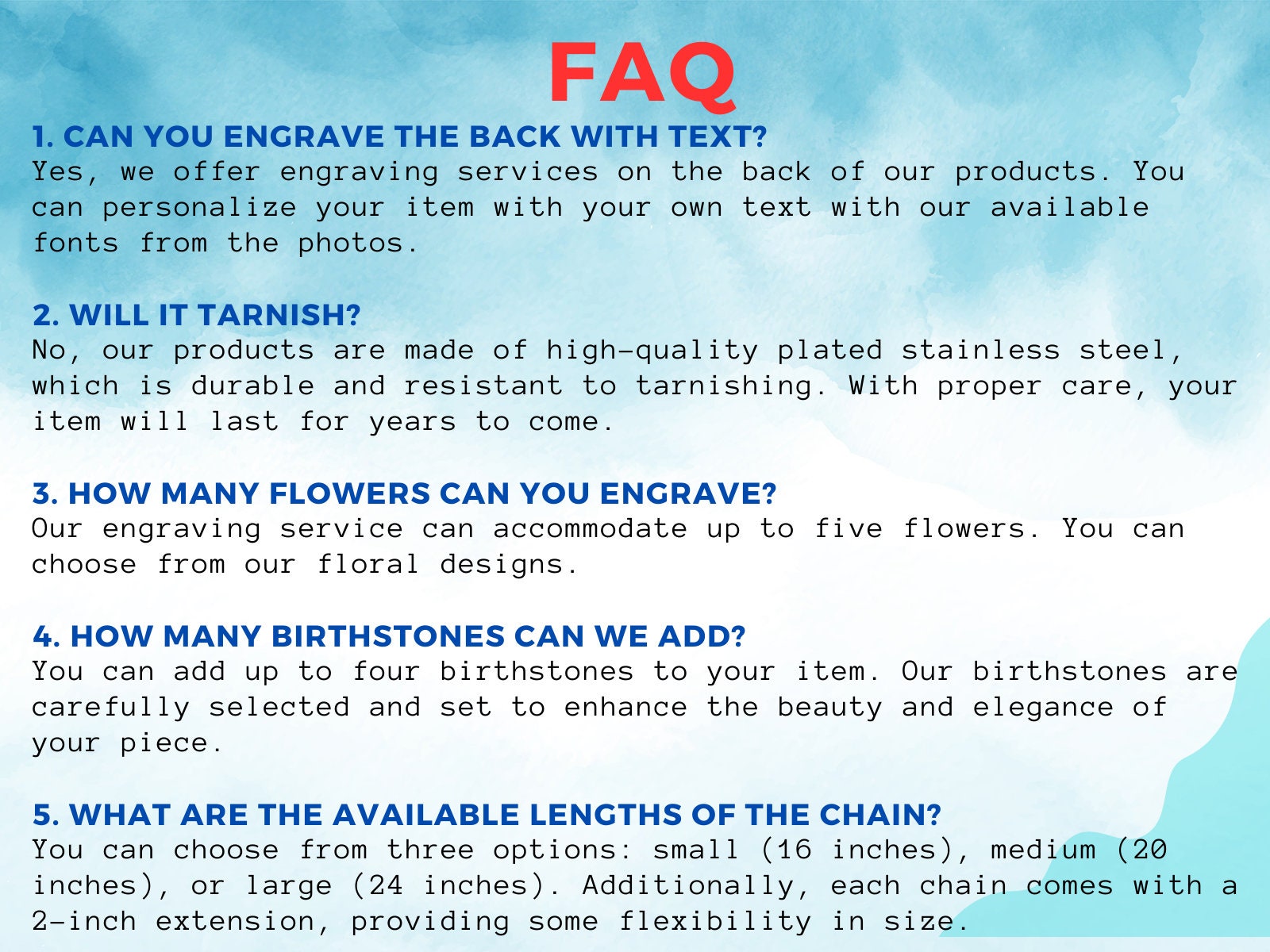 FAQ

1. CAN YOU ENGRAVE THE BACK WITH TEXT?
Yes, we offer engraving services on the back of our products. You can personalize your item with your own text with our available fonts from the photos.

2. WILL IT TARNISH?
No, our products are made of high-quality plated stainless steel, which is durable and resistant to tarnishing. With proper care, your item will last for years to come.

3. HOW MANY FLOWERS CAN YOU ENGRAVE?
Our engraving service can accommodate up to five flowers. You can choose from our floral designs.

4. HOW MANY BIRTHSTONES CAN WE ADD?
You can add up to four birthstones to your item. Our birthstones are carefully selected and set to enhance the beauty and elegance of your piece.

5. WHAT ARE THE AVAILABLE LENGTHS OF THE CHAIN?
You can choose from three options: small (16 inches), medium (20 inches), or large (24 inches). Additionally, each chain comes with a 2-inch extension, providing some flexibility in size.